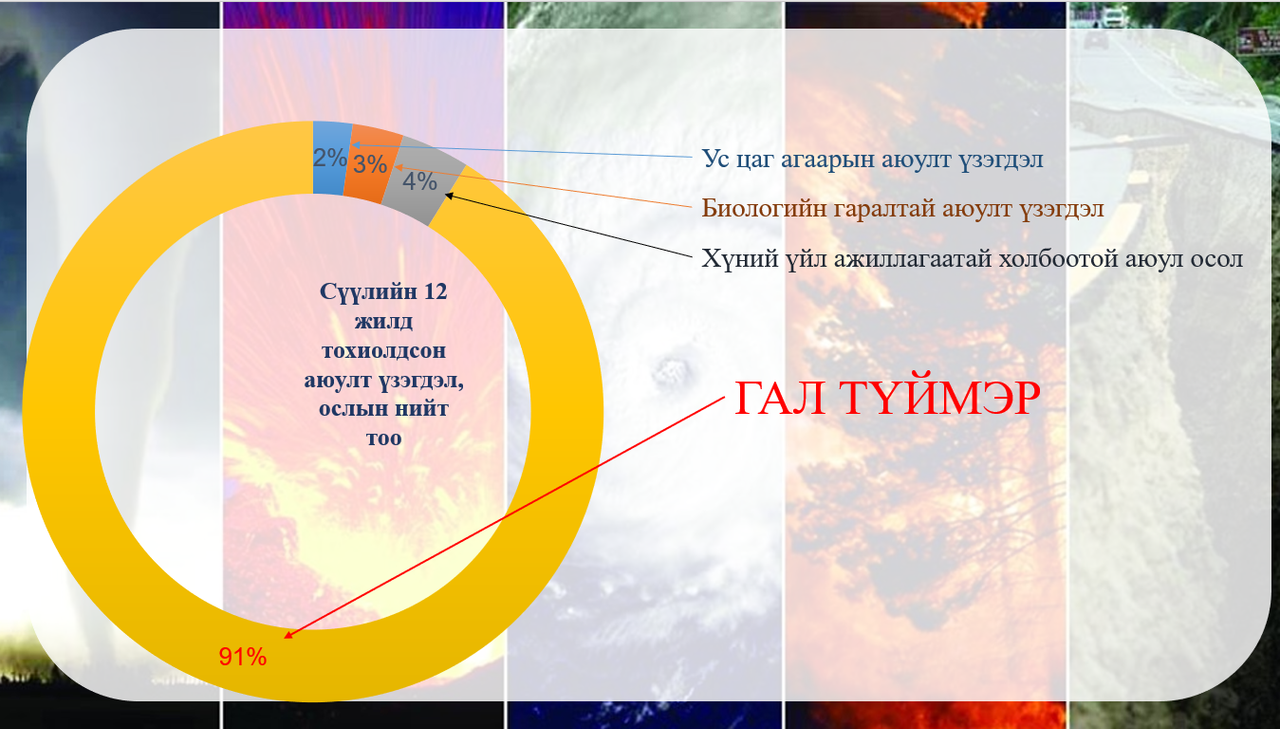 2%
3%
4%
Ус цаг агаарын аюулт үзэгдэл
Биологийн гаралтай аюулт үзэгдэл
Хүний үйл ажиллагаатай холбоотой аюул осол

Сүүлийн 12 жилд тохиолдсон аюулт үзэгдэл, ослын нийт тоо

ГАЛ ТҮЙМЭР

91%